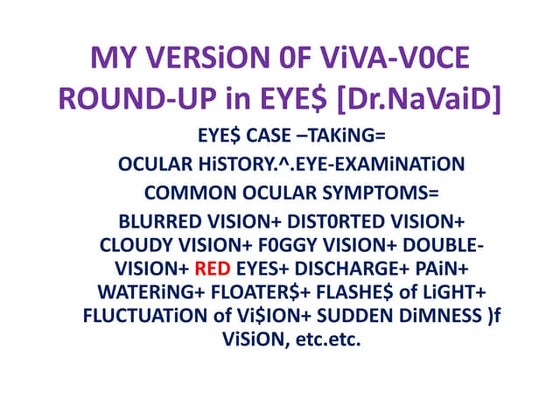 MY VERSiON 0F ViVA-V0CE ROUND-UP in EYE$ [Dr.NaVaiD]

EYE$ CASE –TAKiNG=

OCULAR HiSTORY.^.EYE-EXAMiNATiON

COMMON OCULAR SYMPTOMS=

BLURRED VISION+ DIST0RTED VISION+ CLOUDY VISION+ F0GGY VISION+ DOUBLE-VISION+ RED EYES+ DISCHARGE+ PAiN+ WATERiNG+ FLOATER$+ FLASHE$ of LiGHT+ FLUCTUATiON of Vi$ION+ SUDDEN DiMNESS )f ViSiON, etc.etc.